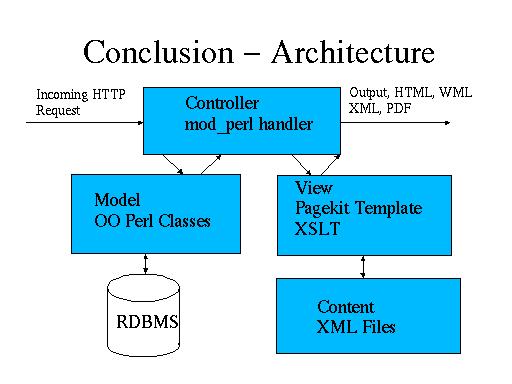 Conclusion – Architecture

Incoming HTTP Request

Controller
mod_perl handler

Output, HTML, WML
XML, PDF

Model
OO Perl Classes

View
Pagekit Template
XSLT

RDBMS

Content
XML Files